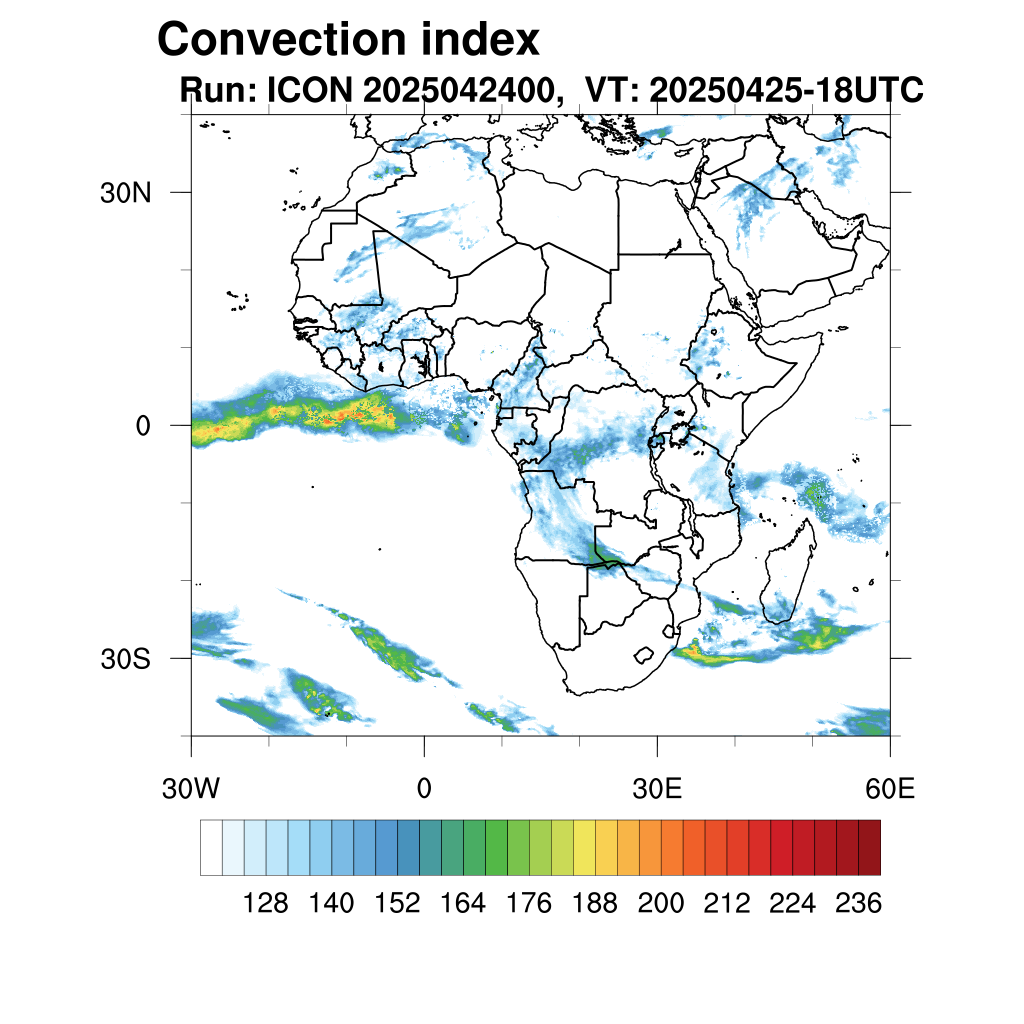 Convection index
Run: ICON 2025042400, VT: 20250425-18UTC

30N
0
30S

30W
0
30E
60E

128 140 152 164 176 188 200 212 224 236